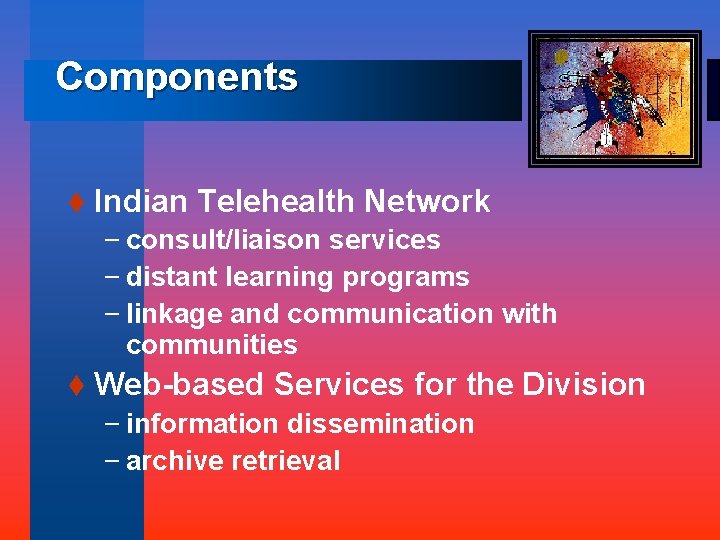 Components

♦ Indian Telehealth Network
– consult/liaison services
– distant learning programs
– linkage and communication with communities

♦ Web-based Services for the Division
– information dissemination
– archive retrieval